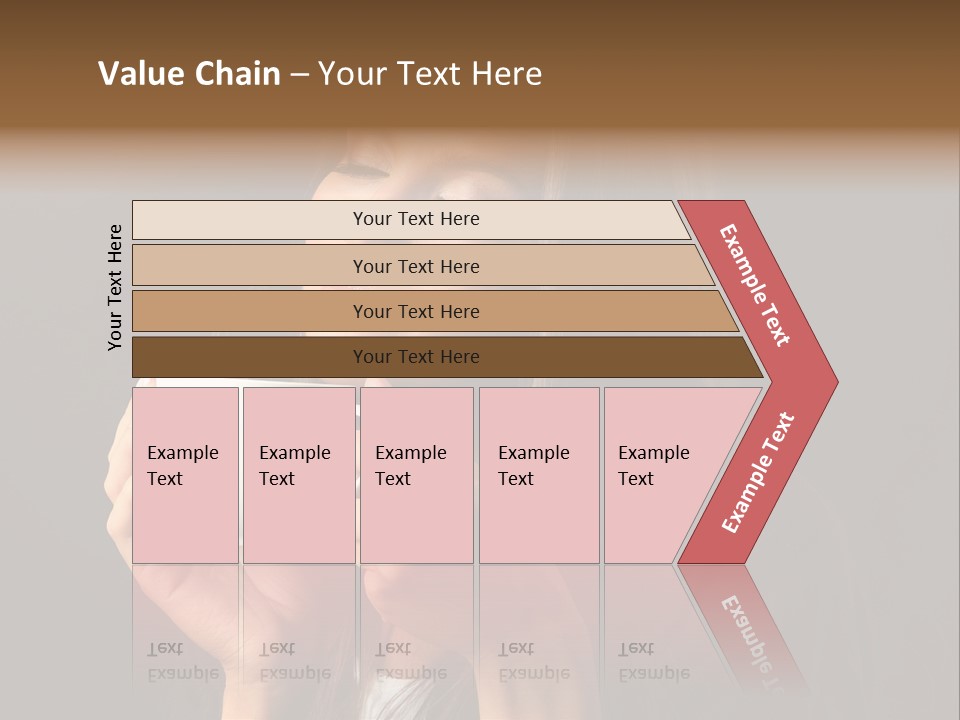 Value Chain – Your Text Here

Your Text Here

Your Text Here

Your Text Here

Your Text Here

Your Text Here

Example Text

Example Text

Example Text

Example Text

Example Text

Example Text

Example Text